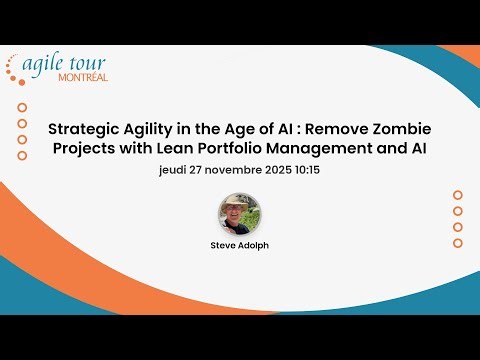 agile tour
MONTRÉAL

Strategic Agility in the Age of AI : Remove Zombie Projects with Lean Portfolio Management and AI

jeudi 27 novembre 2025 10:15

Steve Adolph